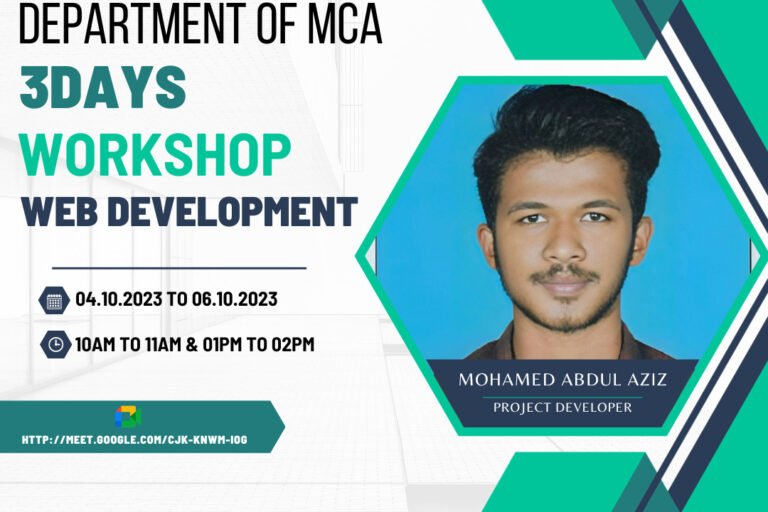 DEPARTMENT OF MCA
3DAYS
WORKSHOP
WEB DEVELOPMENT

04.10.2023 TO 06.10.2023

10AM TO 11AM & 01PM TO 02PM

HTTP://MEET.GOOGLE.COM/CJK-KNWM-IOG

MOHAMED ABDUL AZIZ
PROJECT DEVELOPER